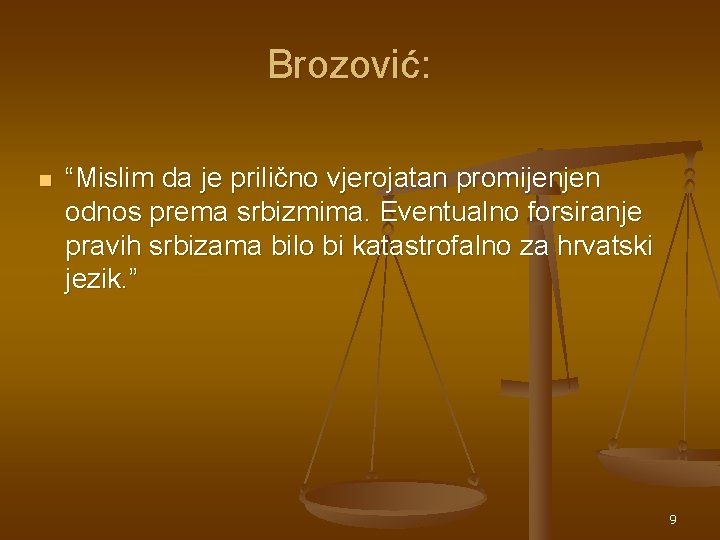 Brozović:

“Mislim da je prilično vjerojatan promijenjen odnos prema srbizmima. Eventualno forsiranje pravih srbizama bilo bi katastrofalno za hrvatski jezik.”

9